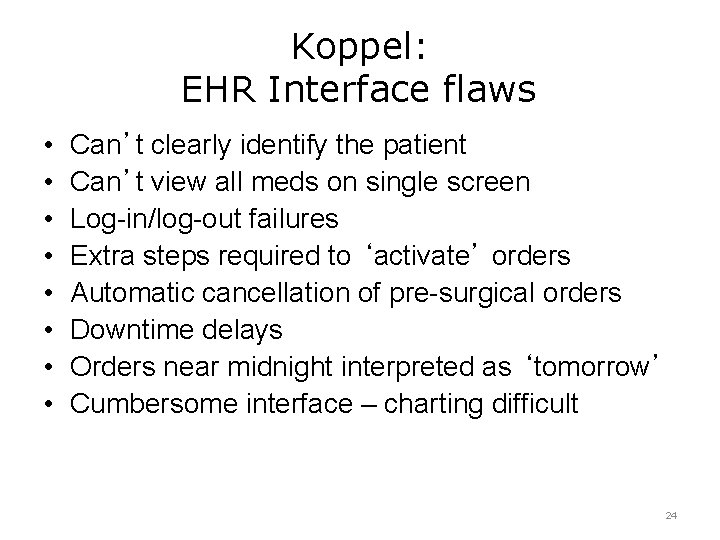 Koppel:
EHR Interface flaws

• Can’t clearly identify the patient
• Can’t view all meds on single screen
• Log-in/log-out failures
• Extra steps required to ‘activate’ orders
• Automatic cancellation of pre-surgical orders
• Downtime delays
• Orders near midnight interpreted as ‘tomorrow’
• Cumbersome interface – charting difficult

24